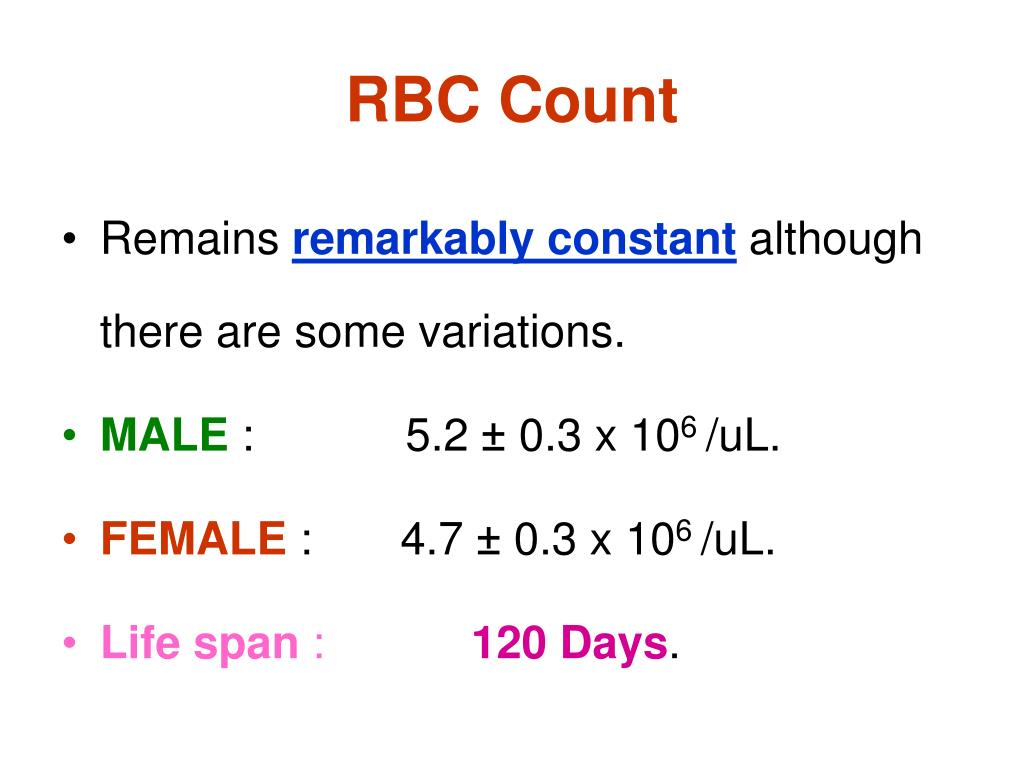 RBC Count

• Remains remarkably constant although there are some variations.

• MALE : $5.2 \pm 0.3 \times 10^6$ /uL.

• FEMALE : $4.7 \pm 0.3 \times 10^6$ /uL.

• Life span : 120 Days.